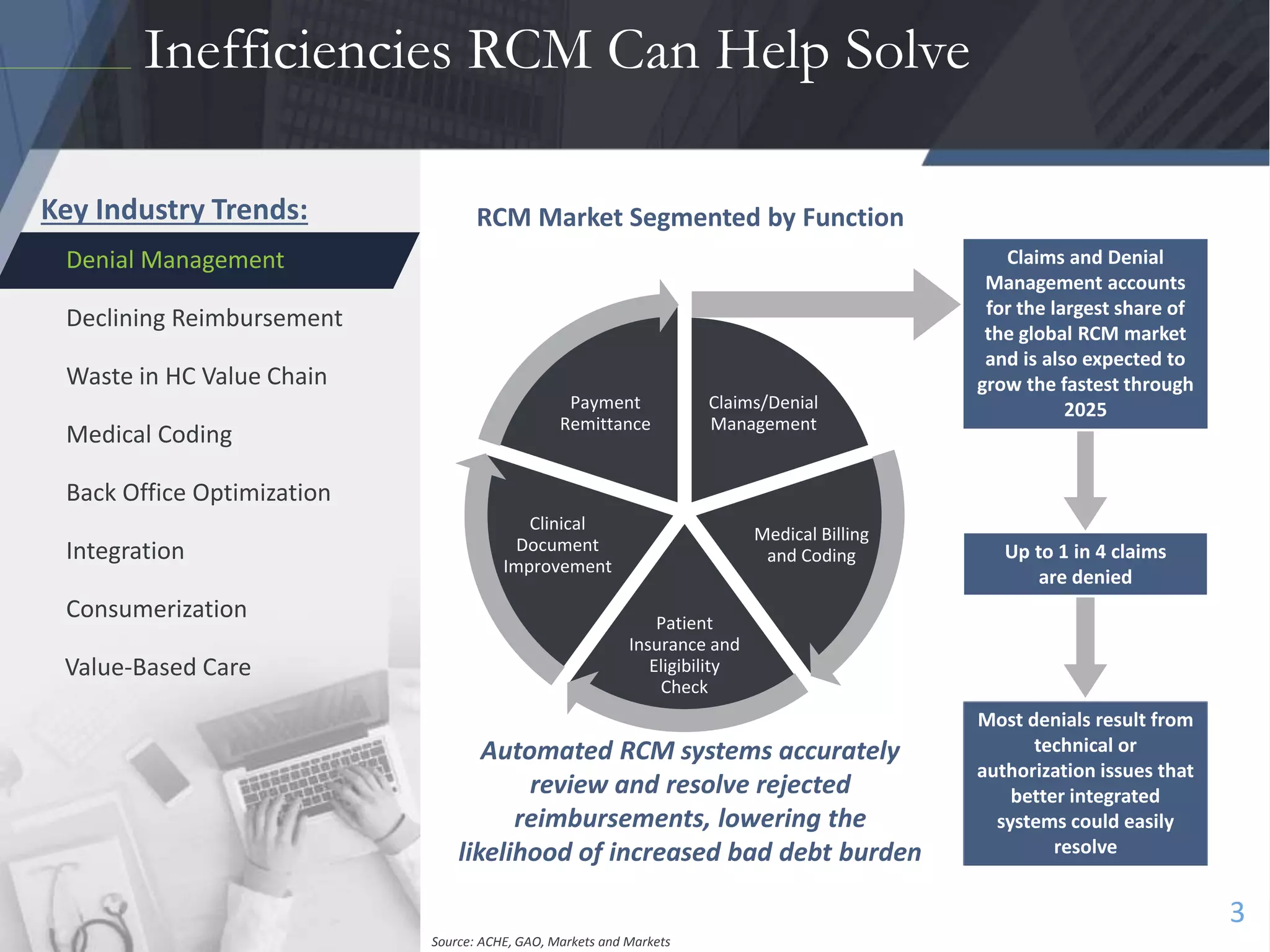 Inefficiencies RCM Can Help Solve

Key Industry Trends:

Denial Management

Declining Reimbursement

Waste in HC Value Chain

Medical Coding

Back Office Optimization

Integration

Consumerization

Value-Based Care

RCM Market Segmented by Function

Payment Remittance

Claims/Denial Management

Medical Billing and Coding

Patient Insurance and Eligibility Check

Clinical Document Improvement

Claims and Denial Management accounts for the largest share of the global RCM market and is also expected to grow the fastest through 2025

Up to 1 in 4 claims are denied

Most denials result from technical or authorization issues that better integrated systems could easily resolve

Automated RCM systems accurately review and resolve rejected reimbursements, lowering the likelihood of increased bad debt burden

Source: ACHE, GAO, Markets and Markets

3